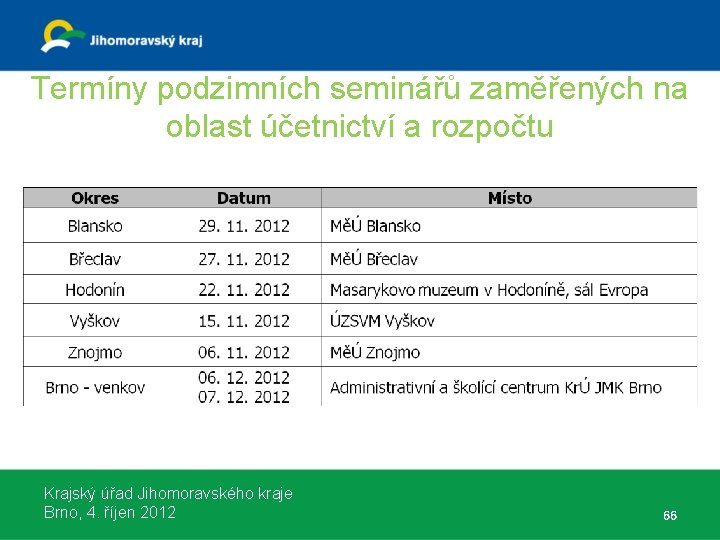 Jihomoravský kraj

Termíny podzimních seminářů zaměřených na oblast účetnictví a rozpočtu

| Okres | Datum | Místo |
|---|---|---|
| Blansko | 29. 11. 2012 | MěÚ Blansko |
| Břeclav | 27. 11. 2012 | MěÚ Břeclav |
| Hodonín | 22. 11. 2012 | Masarykovo muzeum v Hodoníně, sál Evropa |
| Vyškov | 15. 11. 2012 | ÚZSVM Vyškov |
| Znojmo | 06. 11. 2012 | MěÚ Znojmo |
| Brno - venkov | 06. 12. 2012 07. 12. 2012 | Administrativní a školící centrum KrÚ JMK Brno |

Krajský úřad Jihomoravského kraje
Brno, 4. říjen 2012

66